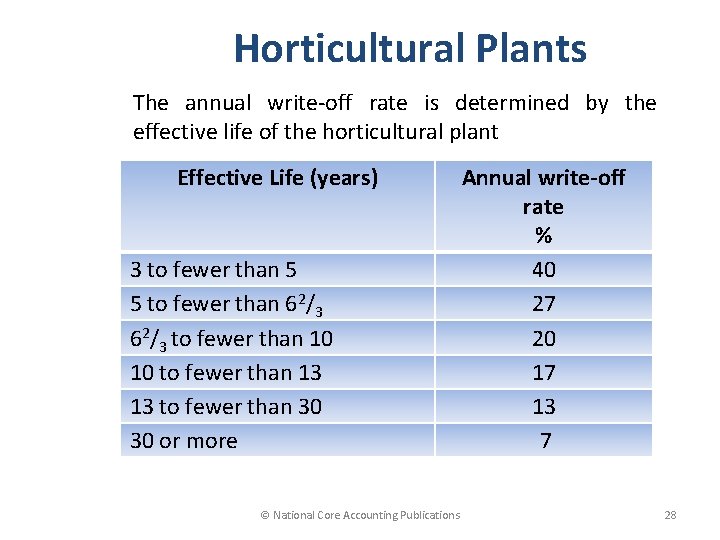 Horticultural Plants

The annual write-off rate is determined by the effective life of the horticultural plant

| Effective Life (years) | Annual write-off rate % |
|---|---|
| 3 to fewer than 5 | 40 |
| 5 to fewer than $6^2/_3$ | 27 |
| $6^2/_3$ to fewer than 10 | 20 |
| 10 to fewer than 13 | 17 |
| 13 to fewer than 30 | 13 |
| 30 or more | 7 |

© National Core Accounting Publications 28